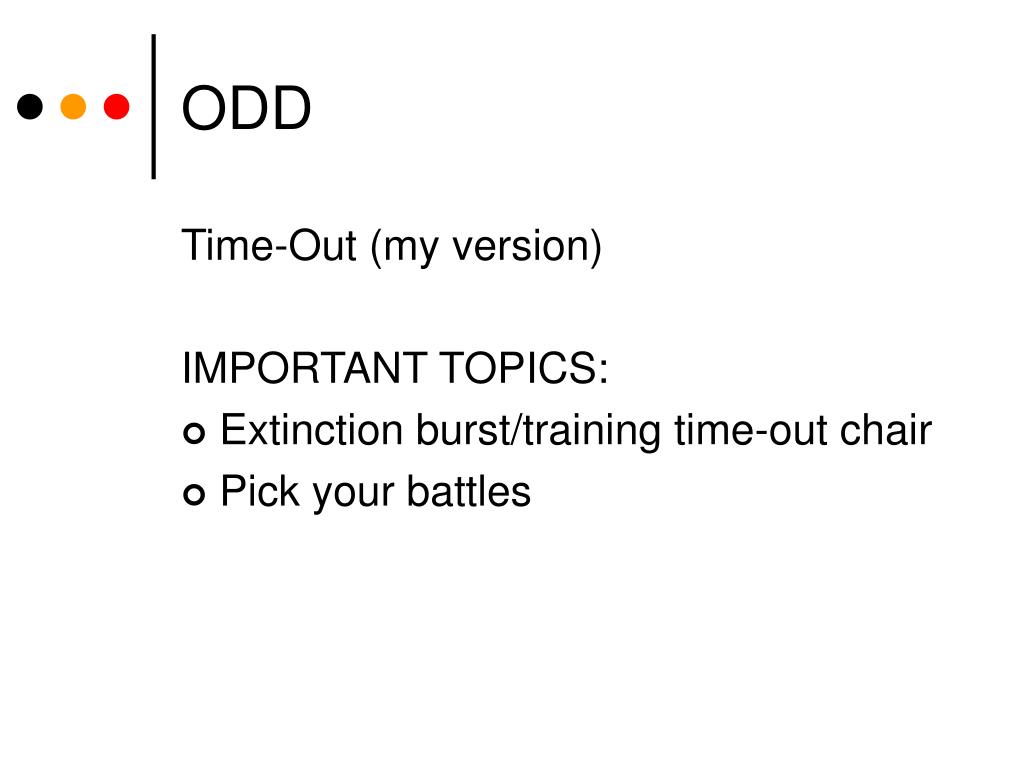 ODD

Time-Out (my version)

IMPORTANT TOPICS:

- Extinction burst/training time-out chair
- Pick your battles